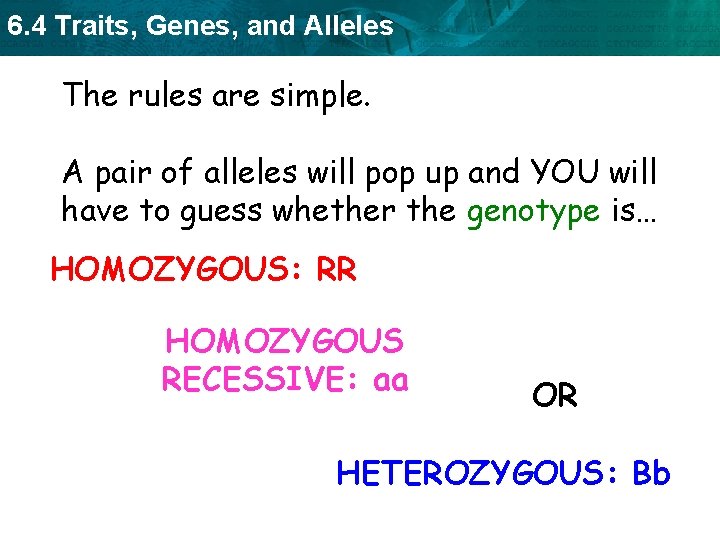 6.4 Traits, Genes, and Alleles

The rules are simple.

A pair of alleles will pop up and YOU will have to guess whether the genotype is…

HOMOZYGOUS: RR

HOMOZYGOUS RECESSIVE: aa

OR

HETEROZYGOUS: Bb